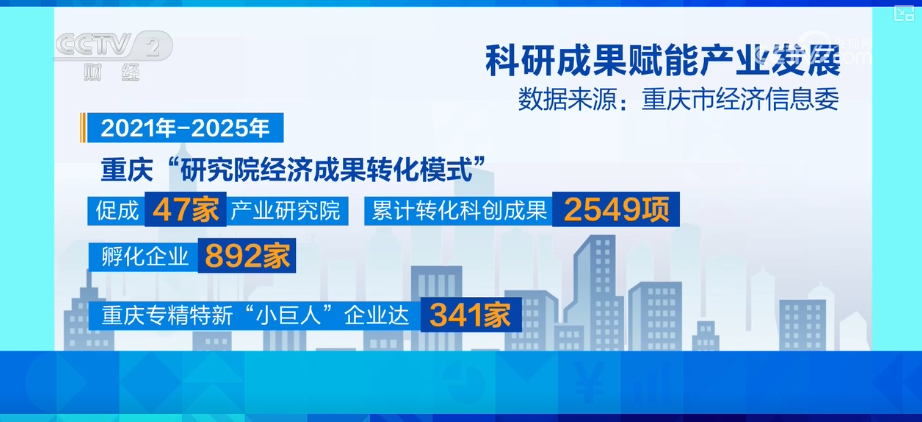 CCTV 2 财经

科研成果赋能产业发展

数据来源：重庆市经济信息委

2021年-2025年

重庆“研究院经济成果转化模式”

促成 47家 产业研究院

累计转化科创成果 2549项

孵化企业 892家

重庆专精特新“小巨人”企业达 341家